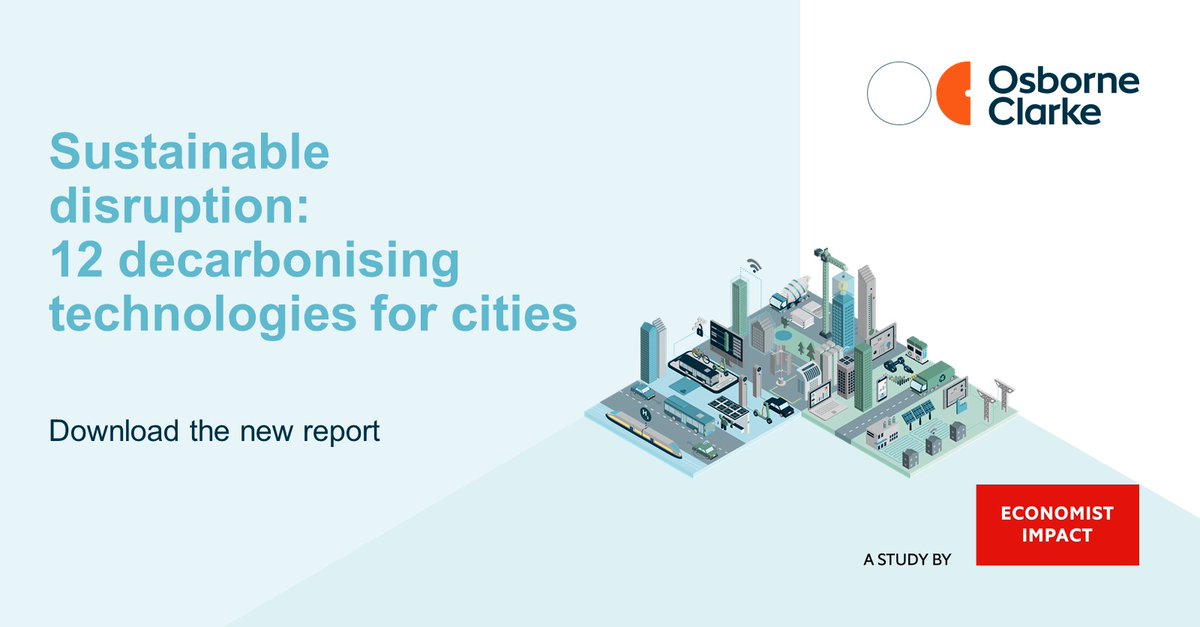 Osborne Clarke

Sustainable disruption: 12 decarbonising technologies for cities

Download the new report

A STUDY BY

ECONOMIST IMPACT